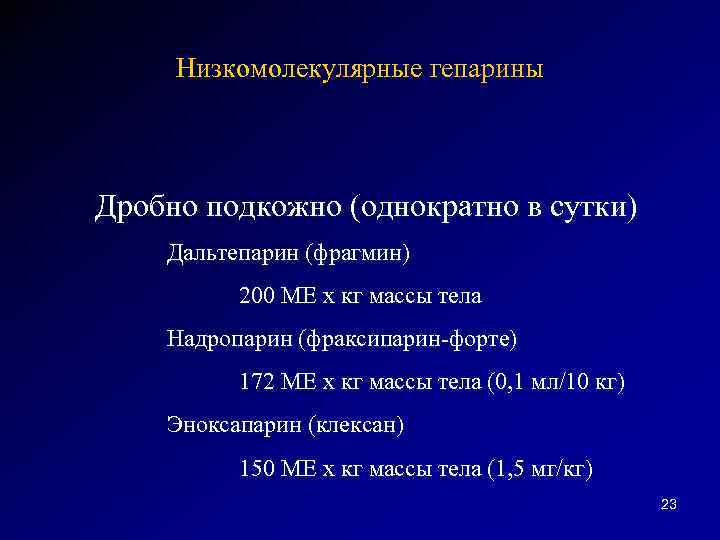 Низкомолекулярные гепарины

Дробно подкожно (однократно в сутки)

Дальтепарин (фрагмин)

200 МЕ х кг массы тела

Надропарин (фраксипарин-форте)

172 МЕ х кг массы тела (0,1 мл/10 кг)

Эноксапарин (клексан)

150 МЕ х кг массы тела (1,5 мг/кг)

23